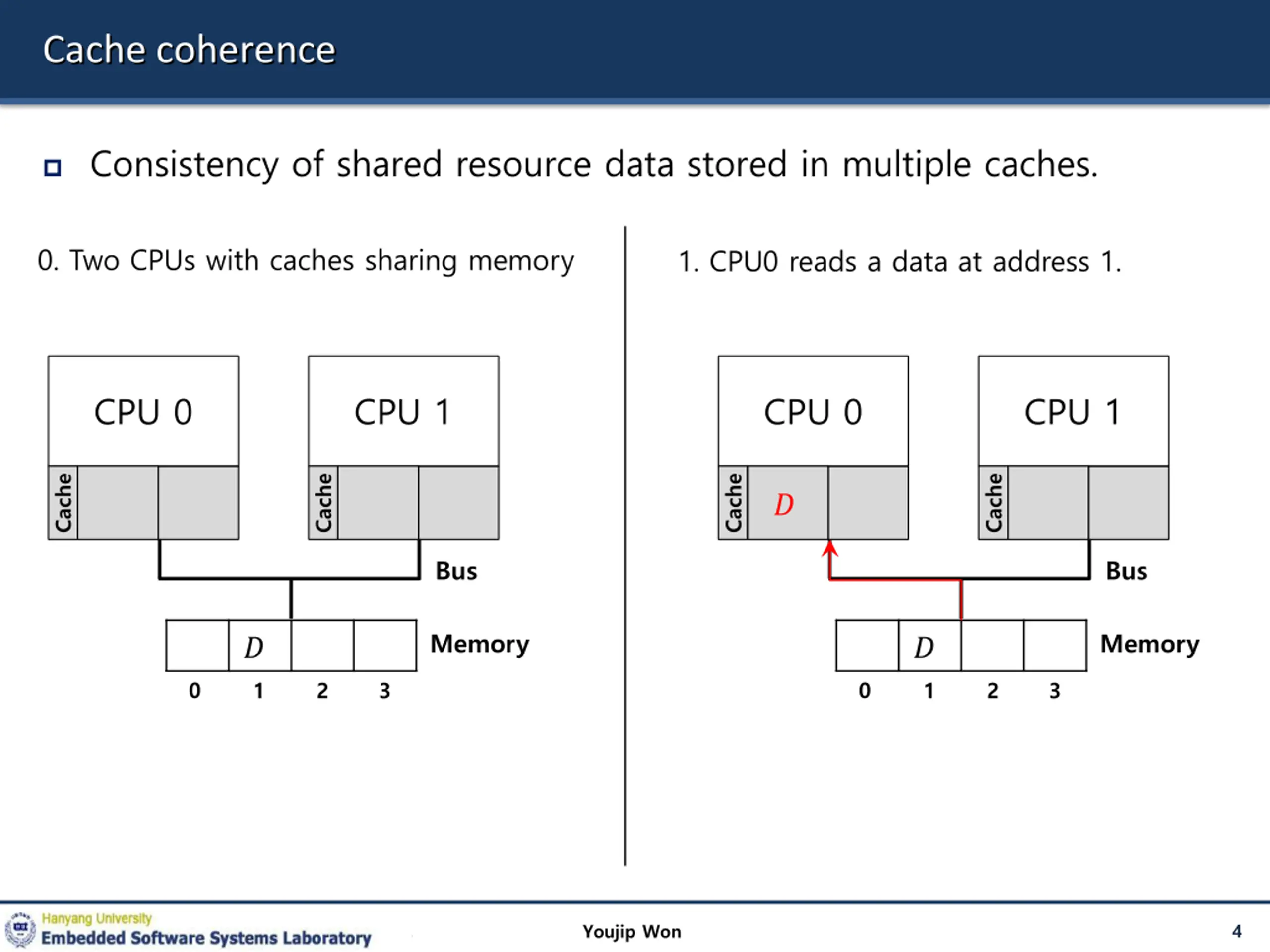 Cache coherence

Consistency of shared resource data stored in multiple caches.

0. Two CPUs with caches sharing memory

CPU 0
Cache
CPU 1
Cache
Bus
$D$
Memory
0 1 2 3

1. CPU0 reads a data at address 1.

CPU 0
Cache
$D$
CPU 1
Cache
Bus
$D$
Memory
0 1 2 3

Hanyang University
Embedded Software Systems Laboratory
Youjip Won
4